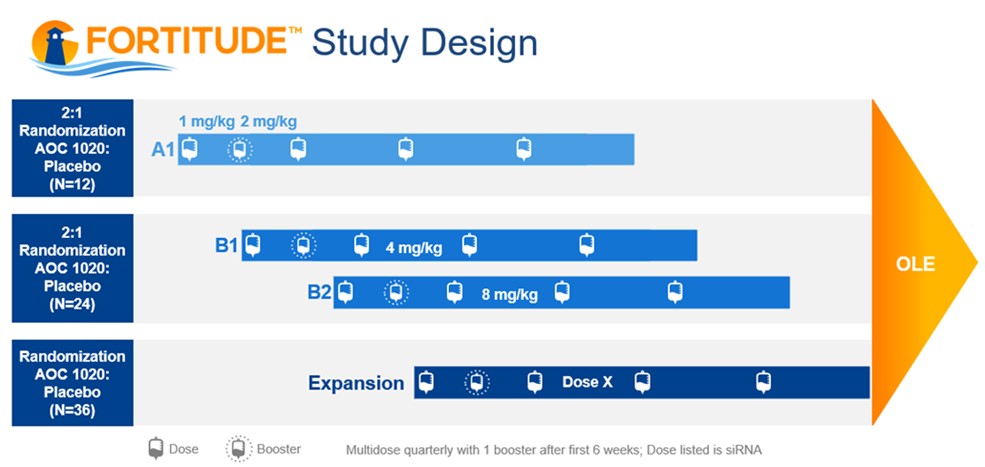 FORTITUDE™ Study Design

2:1 Randomization AOC 1020: Placebo (N=12)

1 mg/kg 2 mg/kg

A1

2:1 Randomization AOC 1020: Placebo (N=24)

B1 4 mg/kg

B2 8 mg/kg

Randomization AOC 1020: Placebo (N=36)

Expansion Dose X

OLE

Dose Booster Multidose quarterly with 1 booster after first 6 weeks; Dose listed is siRNA